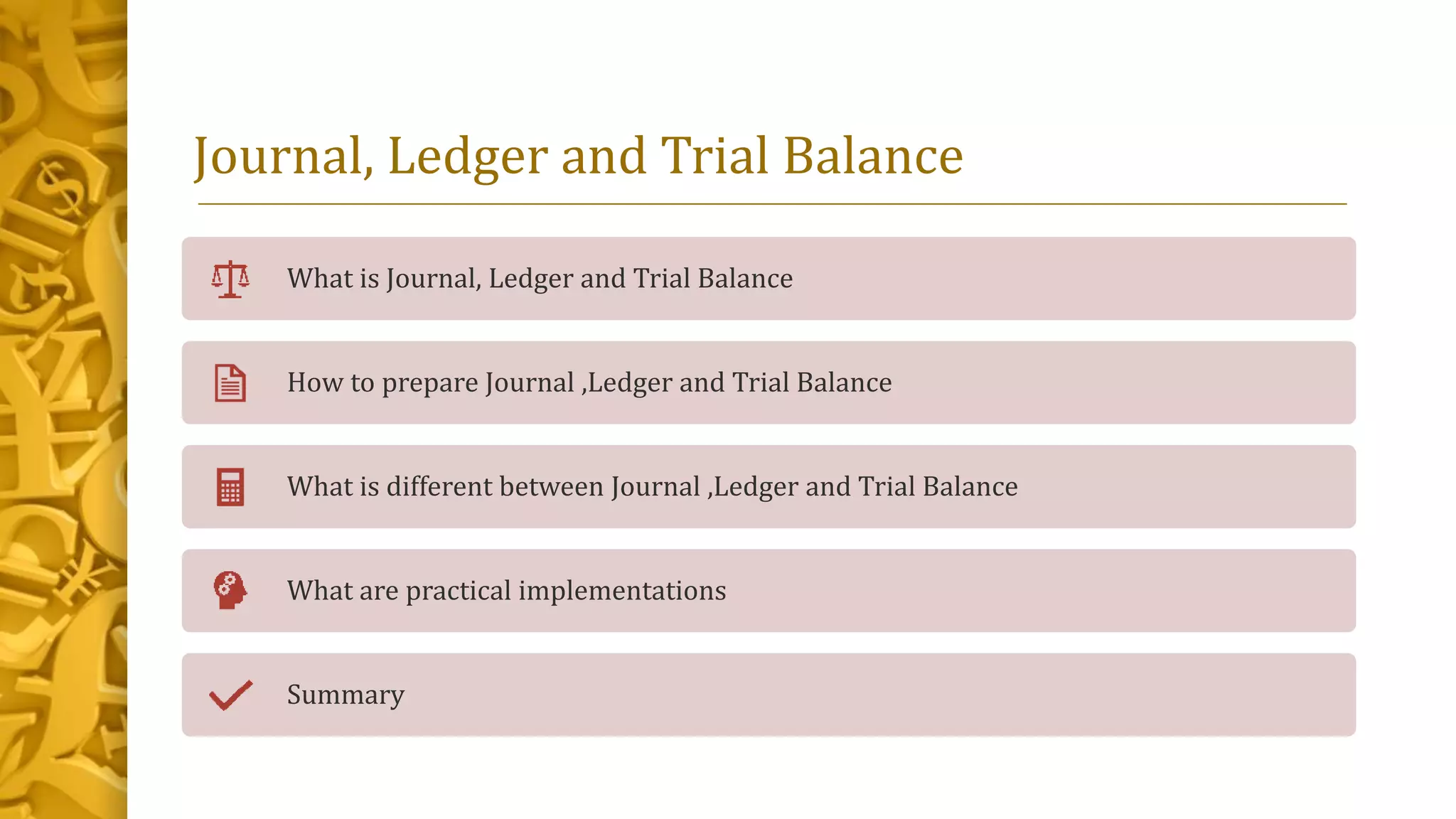 Journal, Ledger and Trial Balance

What is Journal, Ledger and Trial Balance

How to prepare Journal ,Ledger and Trial Balance

What is different between Journal ,Ledger and Trial Balance

What are practical implementations

Summary